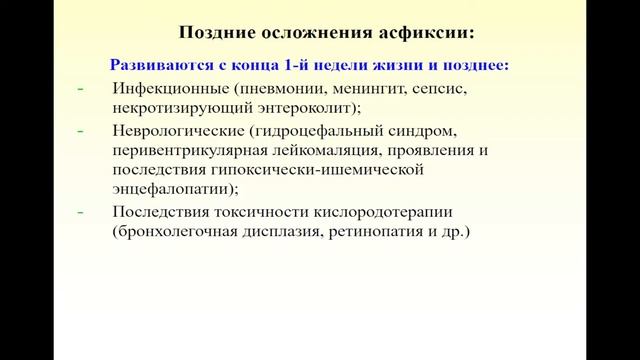 Поздние осложнения асфиксии:

Развиваются с конца 1-й недели жизни и позднее:

- Инфекционные (пневмонии, менингит, сепсис, некротизирующий энтероколит);
- Неврологические (гидроцефальный синдром, перивентрикулярная лейкомаляция, проявления и последствия гипоксически-ишемической энцефалопатии);
- Последствия токсичности кислородотерапии (бронхолегочная дисплазия, ретинопатия и др.)